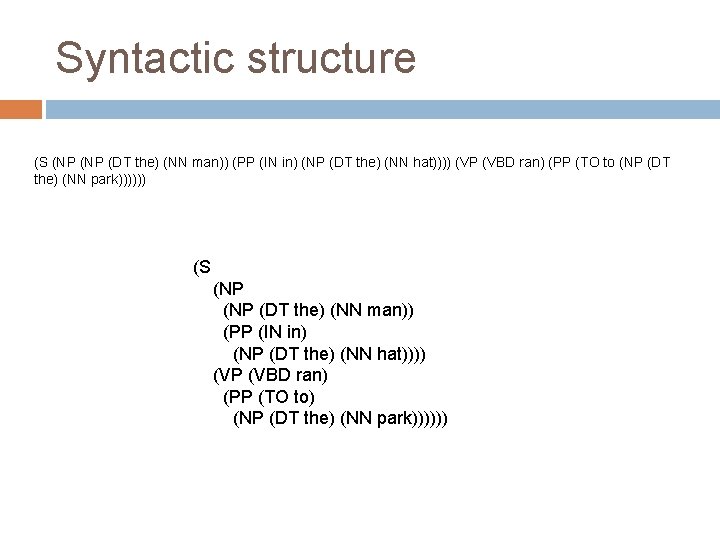 Syntactic structure

(S (NP (NP (DT the) (NN man)) (PP (IN in) (NP (DT the) (NN hat)))) (VP (VBD ran) (PP (TO to (NP (DT the) (NN park))))))

(S
(NP
(NP (DT the) (NN man))
(PP (IN in)
(NP (DT the) (NN hat))))
(VP (VBD ran)
(PP (TO to)
(NP (DT the) (NN park))))))